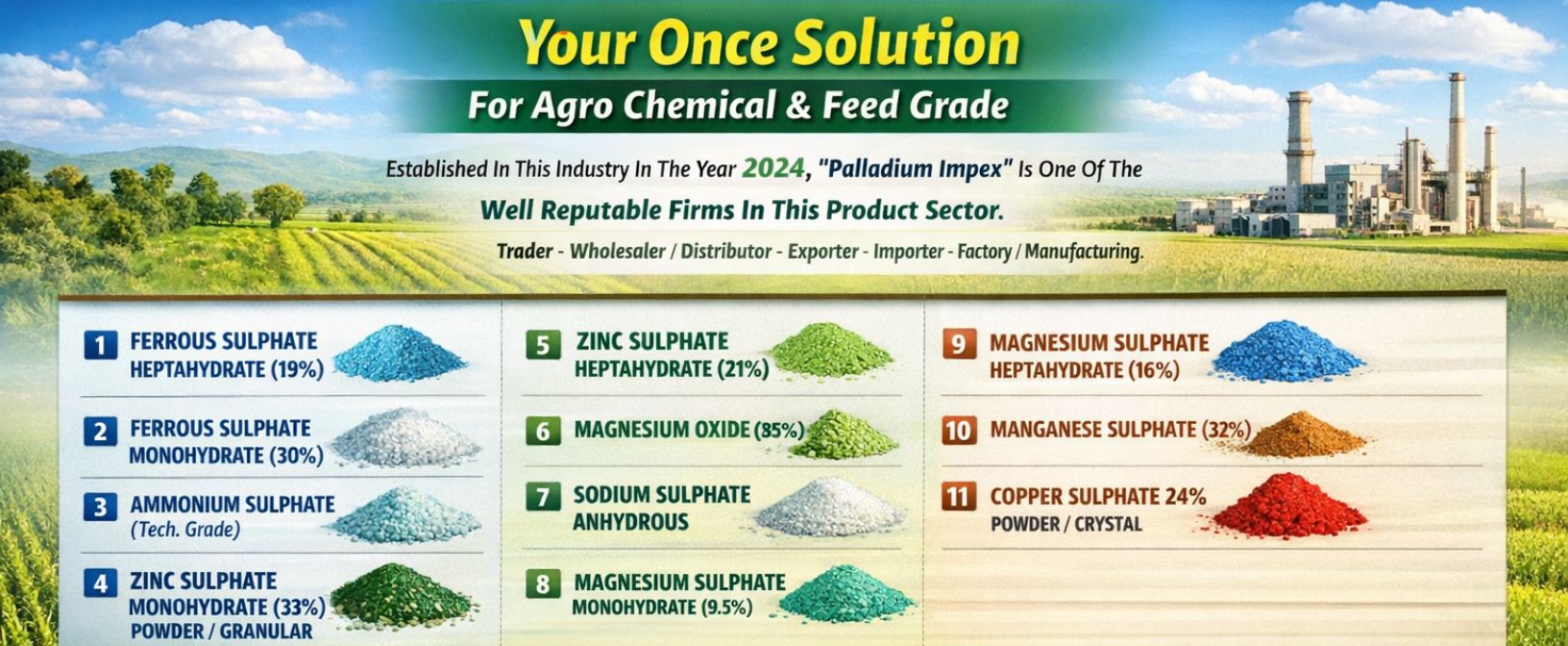 Your Once Solution
For Agro Chemical & Feed Grade

Established In This Industry In The Year 2024, "Palladium Impex" Is One Of The
Well Reputable Firms In This Product Sector.
Trader - Wholesaler / Distributor - Exporter - Importer - Factory / Manufacturing.

1 FERROUS SULPHATE HEPTAHYDRATE (19%)

2 FERROUS SULPHATE MONOHYDRATE (30%)

3 AMMONIUM SULPHATE (Tech. Grade)

4 ZINC SULPHATE MONOHYDRATE (33%) POWDER / GRANULAR

5 ZINC SULPHATE HEPTAHYDRATE (21%)

6 MAGNESIUM OXIDE (85%)

7 SODIUM SULPHATE ANHYDROUS

8 MAGNESIUM SULPHATE MONOHYDRATE (9.5%)

9 MAGNESIUM SULPHATE HEPTAHYDRATE (16%)

10 MANGANESE SULPHATE (32%)

11 COPPER SULPHATE 24% POWDER / CRYSTAL